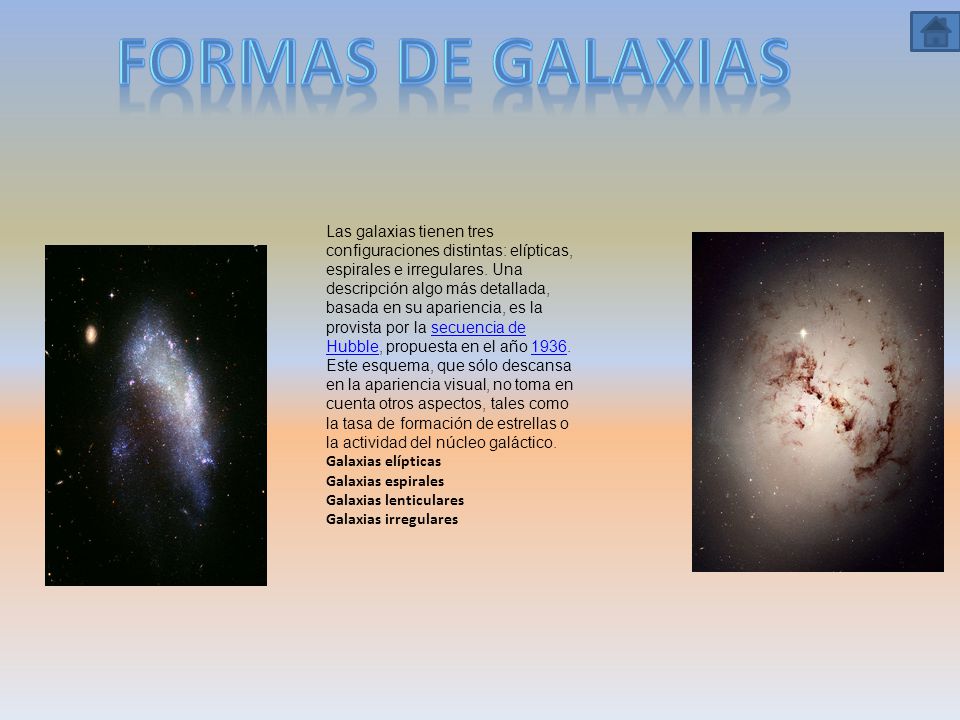 FORMAS DE GALAXIAS

Las galaxias tienen tres configuraciones distintas: elípticas, espirales e irregulares. Una descripción algo más detallada, basada en su apariencia, es la provista por la secuencia de Hubble, propuesta en el año 1936. Este esquema, que sólo descansa en la apariencia visual, no toma en cuenta otros aspectos, tales como la tasa de formación de estrellas o la actividad del núcleo galáctico.

Galaxias elípticas
Galaxias espirales
Galaxias lenticulares
Galaxias irregulares